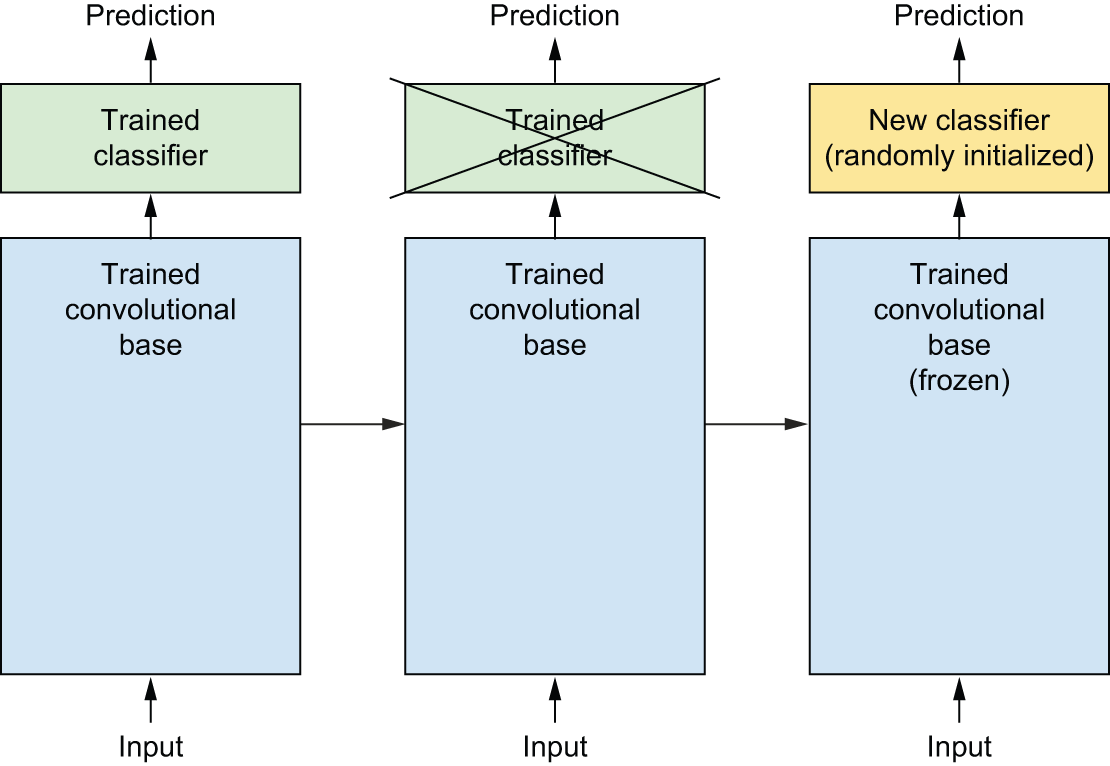 Prediction

Trained classifier

Trained convolutional base

Input

Prediction

Trained classifier

Trained convolutional base

Input

Prediction

New classifier (randomly initialized)

Trained convolutional base (frozen)

Input